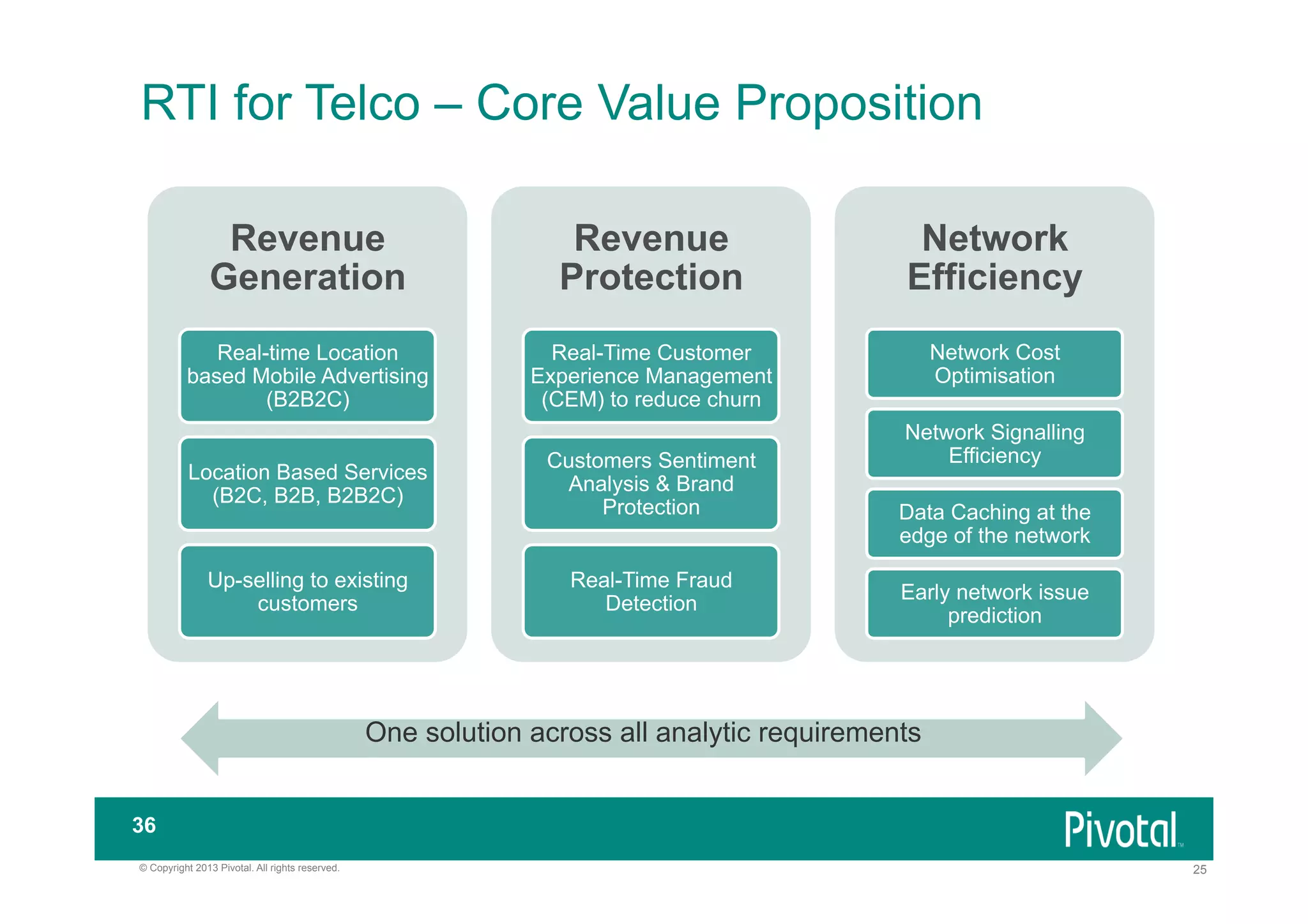 RTI for Telco – Core Value Proposition

Revenue Generation

Real-time Location based Mobile Advertising (B2B2C)

Location Based Services (B2C, B2B, B2B2C)

Up-selling to existing customers

Revenue Protection

Real-Time Customer Experience Management (CEM) to reduce churn

Customers Sentiment Analysis & Brand Protection

Real-Time Fraud Detection

Network Efficiency

Network Cost Optimisation

Network Signalling Efficiency

Data Caching at the edge of the network

Early network issue prediction

One solution across all analytic requirements

36

Pivotal™

© Copyright 2013 Pivotal. All rights reserved.

25